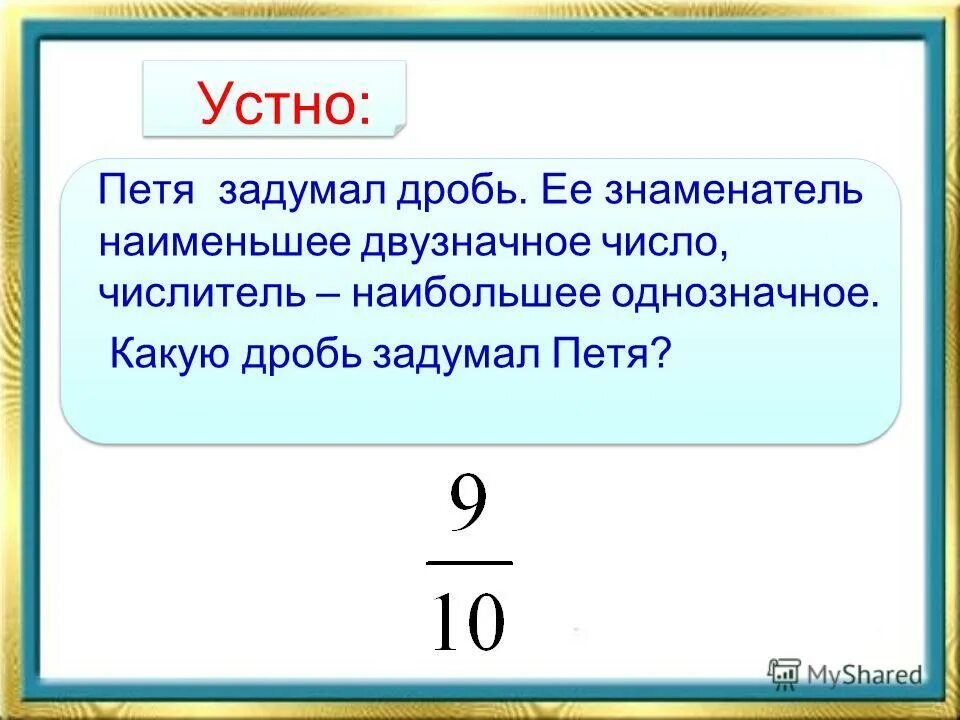 Устно:

Петя задумал дробь. Ее знаменатель наименьшее двузначное число, числитель – наибольшее однозначное.

Какую дробь задумал Петя?

$\frac{9}{10}$

MyShared